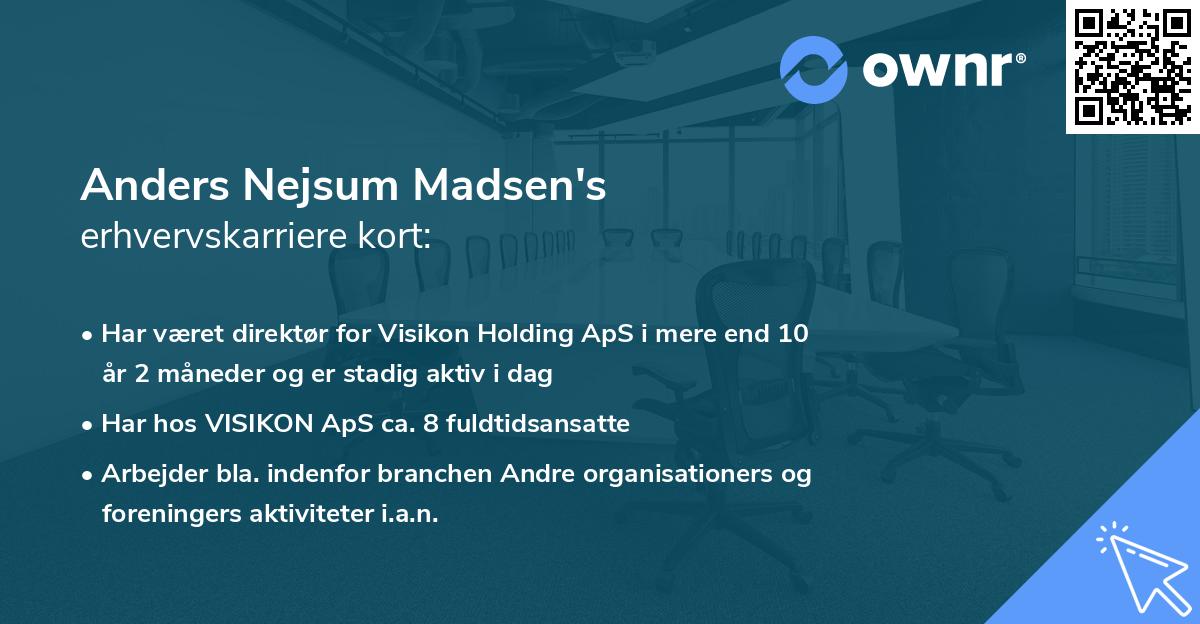 ownr®

Anders Nejsum Madsen's
erhvervskarriere kort:

• Har været direktør for Visikon Holding ApS i mere end 10 år 2 måneder og er stadig aktiv i dag

• Har hos VISIKON ApS ca. 8 fuldtidsansatte

• Arbejder bla. indenfor branchen Andre organisationers og foreningers aktiviteter i.a.n.